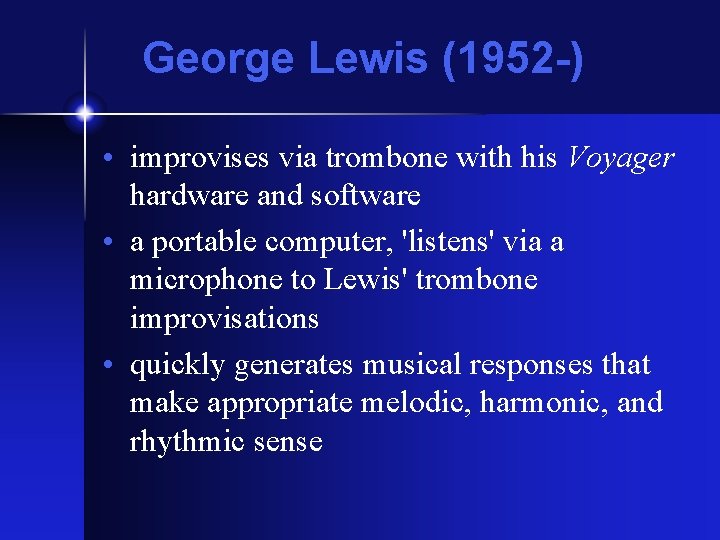 George Lewis (1952-)

• improvises via trombone with his Voyager hardware and software
• a portable computer, 'listens' via a microphone to Lewis' trombone improvisations
• quickly generates musical responses that make appropriate melodic, harmonic, and rhythmic sense